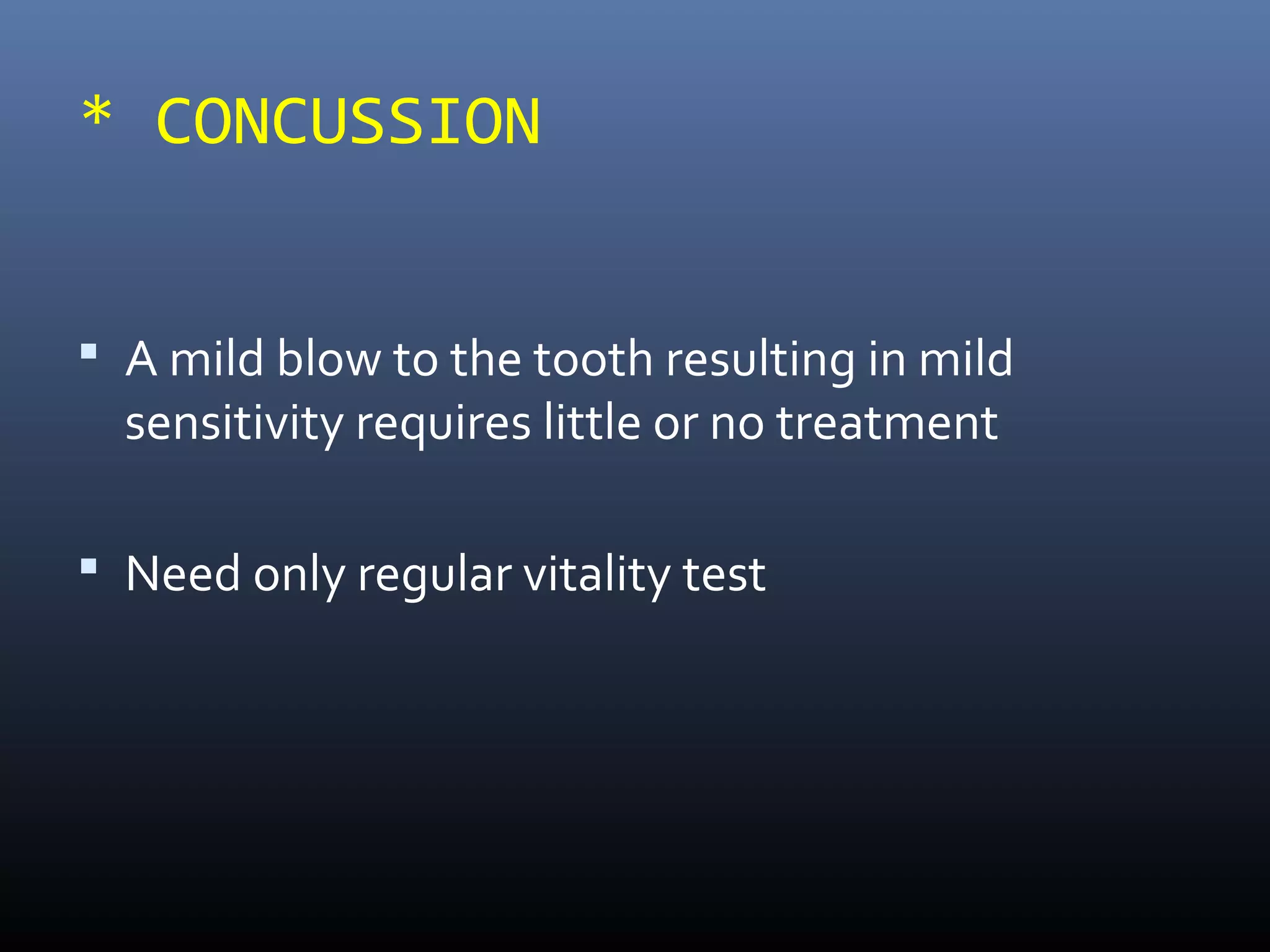 * CONCUSSION

▪ A mild blow to the tooth resulting in mild sensitivity requires little or no treatment

▪ Need only regular vitality test